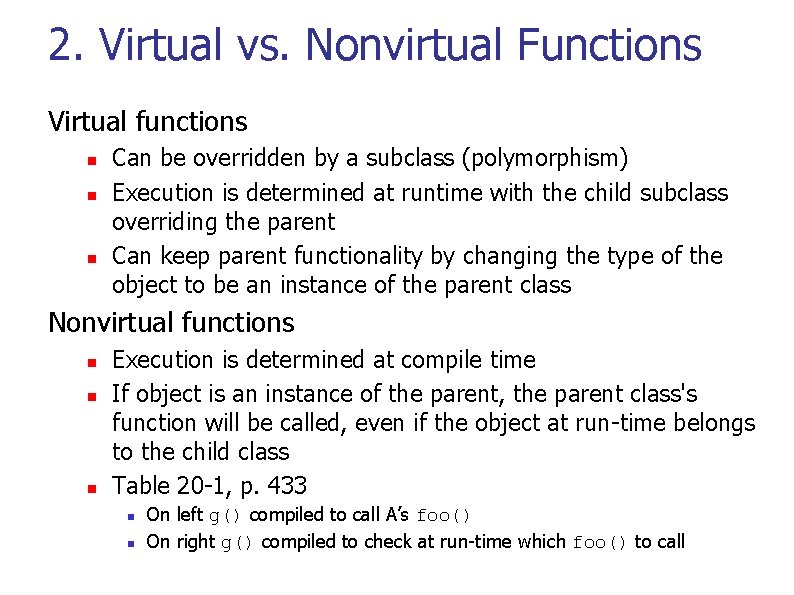 2. Virtual vs. Nonvirtual Functions

Virtual functions

- Can be overridden by a subclass (polymorphism)
- Execution is determined at runtime with the child subclass overriding the parent
- Can keep parent functionality by changing the type of the object to be an instance of the parent class

Nonvirtual functions

- Execution is determined at compile time
- If object is an instance of the parent, the parent class's function will be called, even if the object at run-time belongs to the child class
- Table 20-1, p. 433
  - On left g() compiled to call A's foo()
  - On right g() compiled to check at run-time which foo() to call